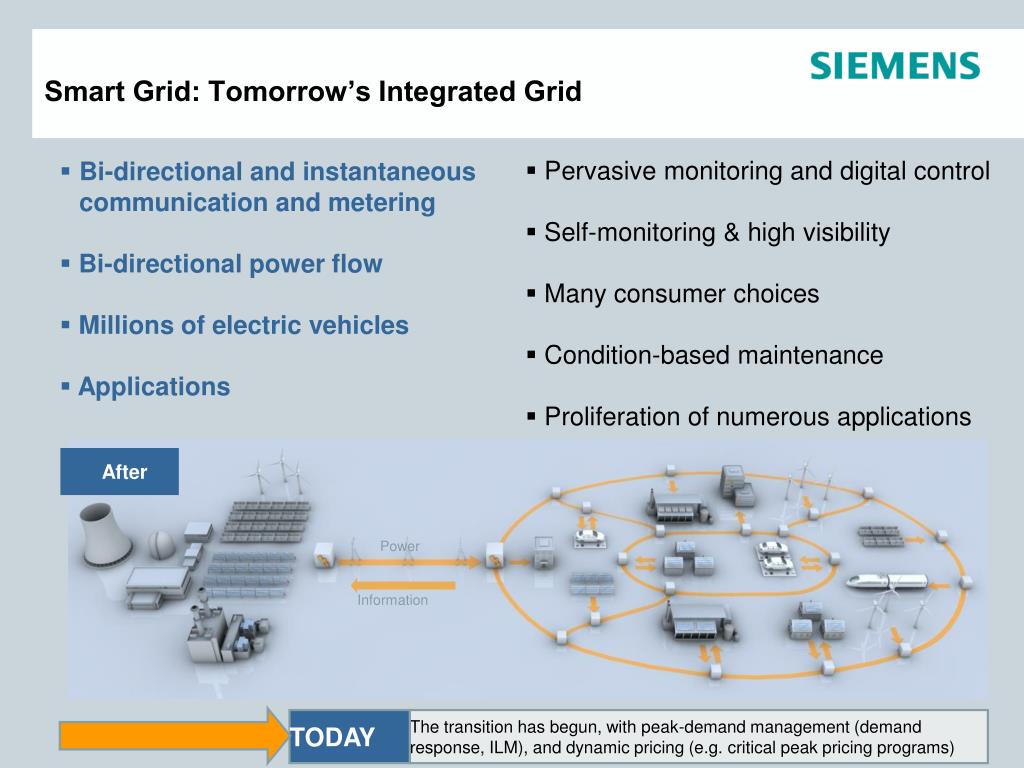 SIEMENS

Smart Grid: Tomorrow's Integrated Grid

▪ Bi-directional and instantaneous communication and metering

▪ Bi-directional power flow

▪ Millions of electric vehicles

▪ Applications

▪ Pervasive monitoring and digital control

▪ Self-monitoring & high visibility

▪ Many consumer choices

▪ Condition-based maintenance

▪ Proliferation of numerous applications

After

Power

Information

TODAY

The transition has begun, with peak-demand management (demand response, ILM), and dynamic pricing (e.g. critical peak pricing programs)